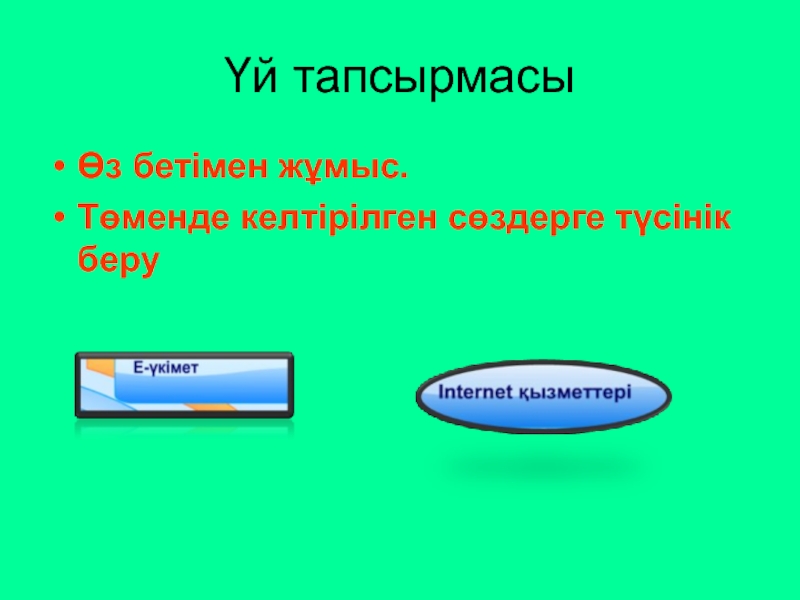 Үй тапсырмасы

• Өз бетімен жұмыс.
• Төменде келтірілген сөздерге түсінік беру

Е-үкімет

Internet қызметтері